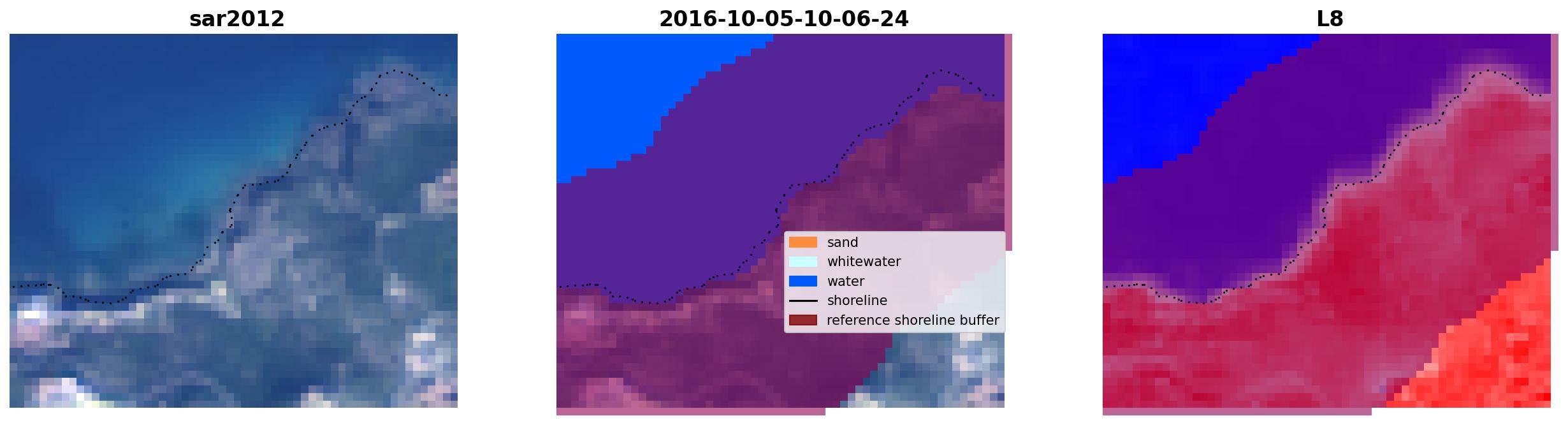 sar2012

2016-10-05-10-06-24

sand
whitewater
water
shoreline
reference shoreline buffer

L8